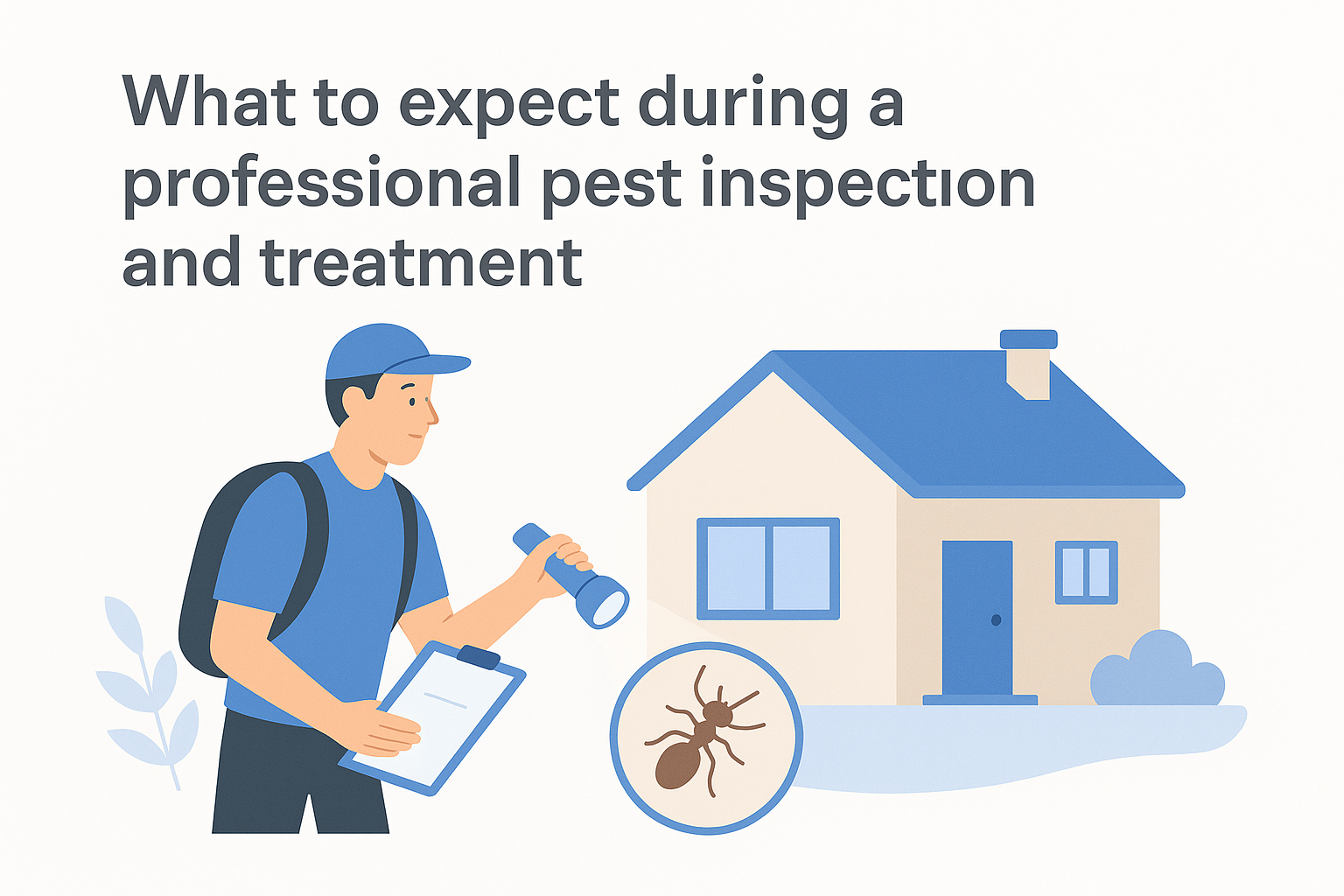 What to expect during a professional pest inspectıon and treatment